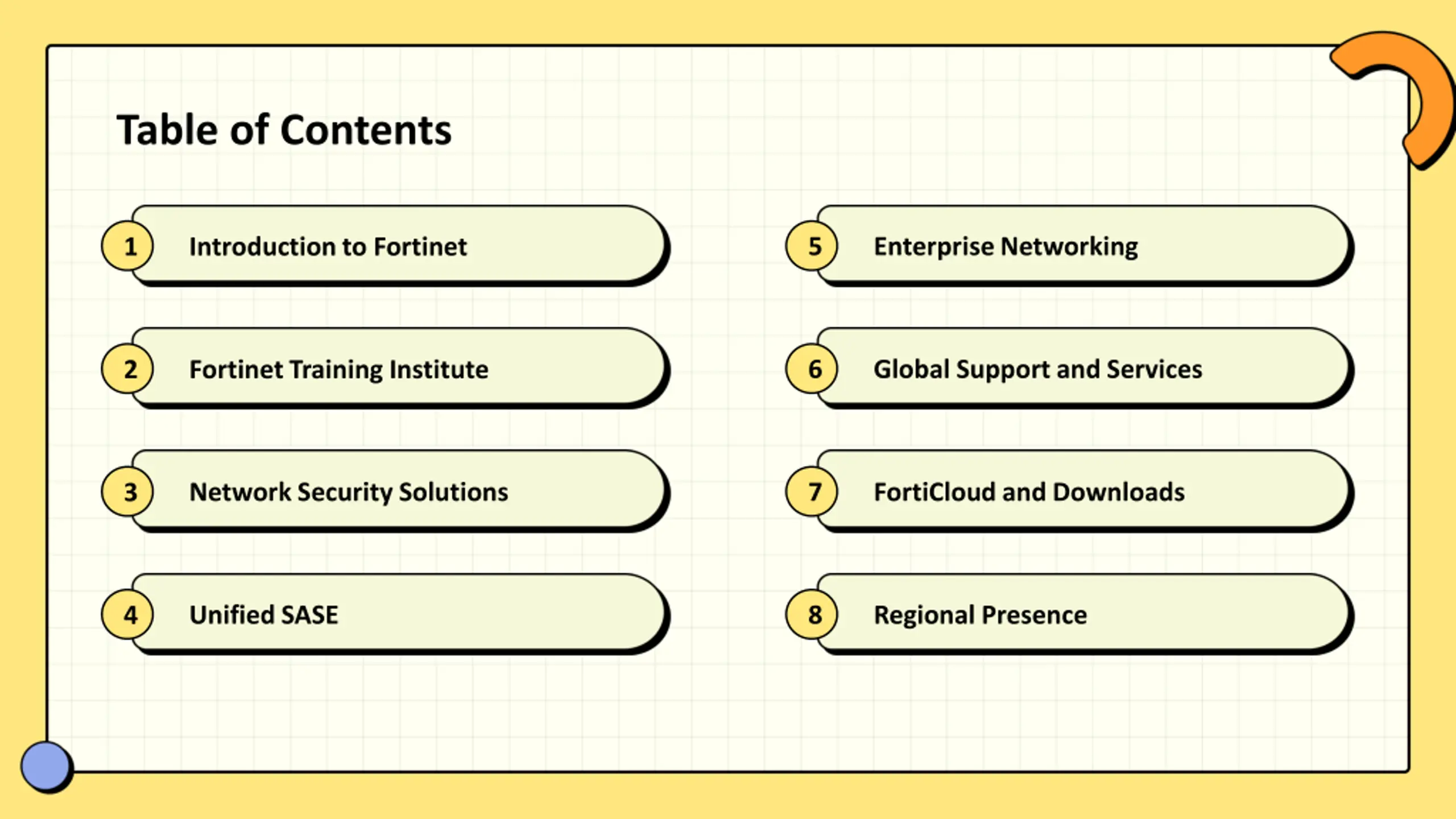 Table of Contents

1 Introduction to Fortinet

2 Fortinet Training Institute

3 Network Security Solutions

4 Unified SASE

5 Enterprise Networking

6 Global Support and Services

7 FortiCloud and Downloads

8 Regional Presence